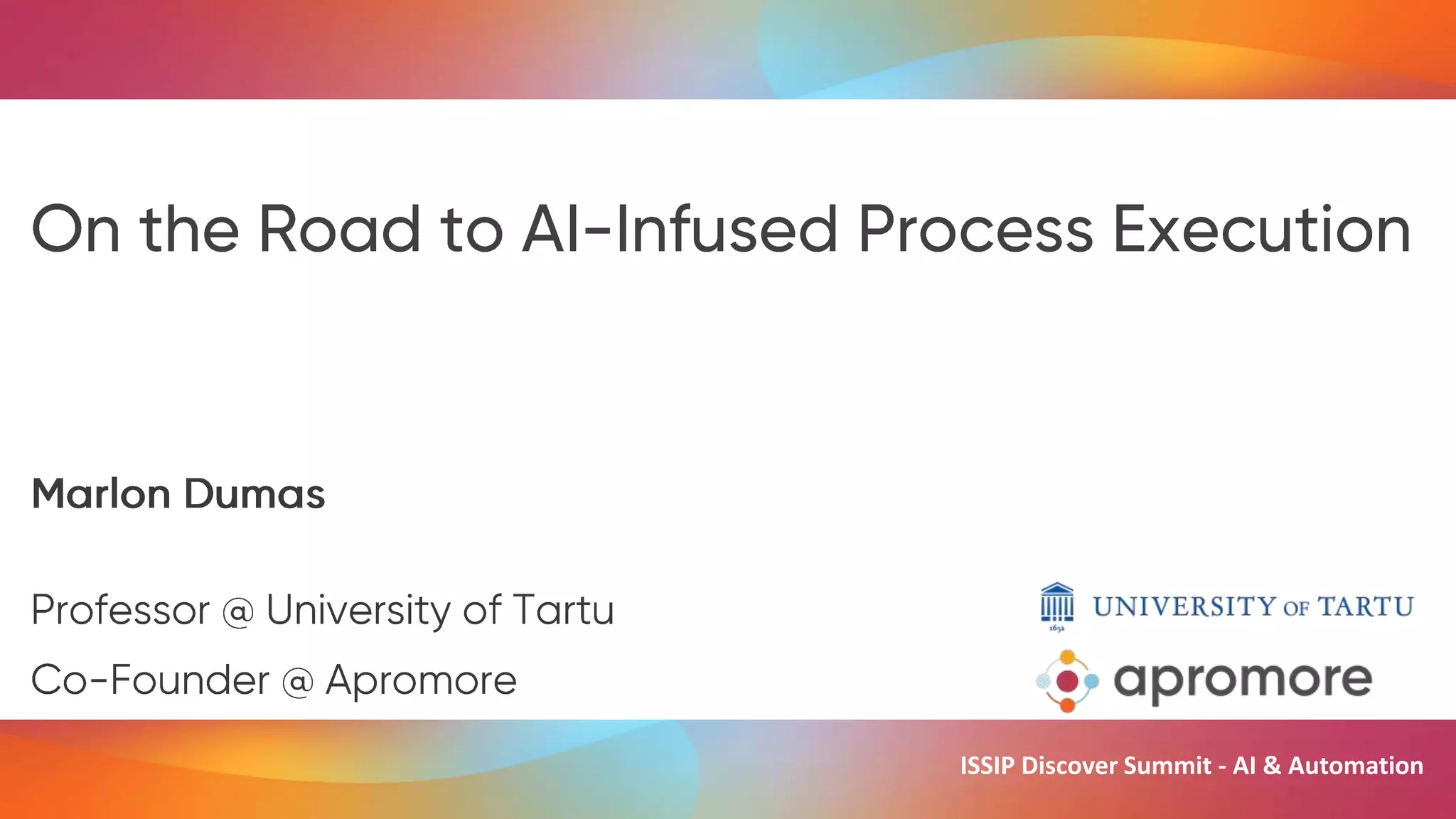 On the Road to AI-Infused Process Execution

Marlon Dumas

Professor @ University of Tartu

Co-Founder @ Apromore

1632

UNIVERSITY OF TARTU

apromore

ISSIP Discover Summit - AI & Automation